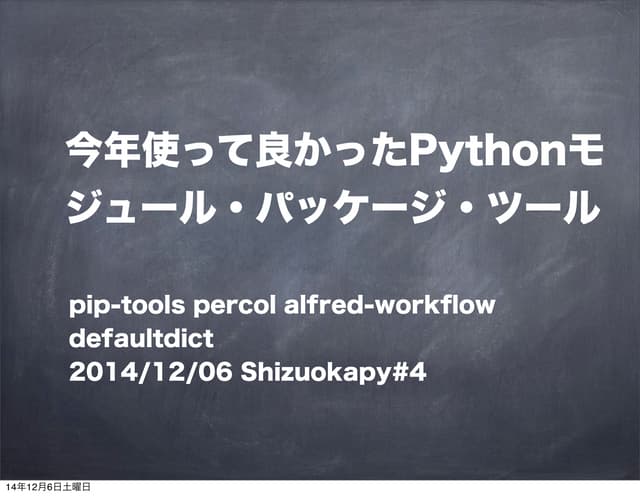 今年使って良かったPythonモジュール・パッケージ・ツール

pip-tools percol alfred-workflow defaultdict
2014/12/06 Shizuokapy#4

14年12月6日土曜日